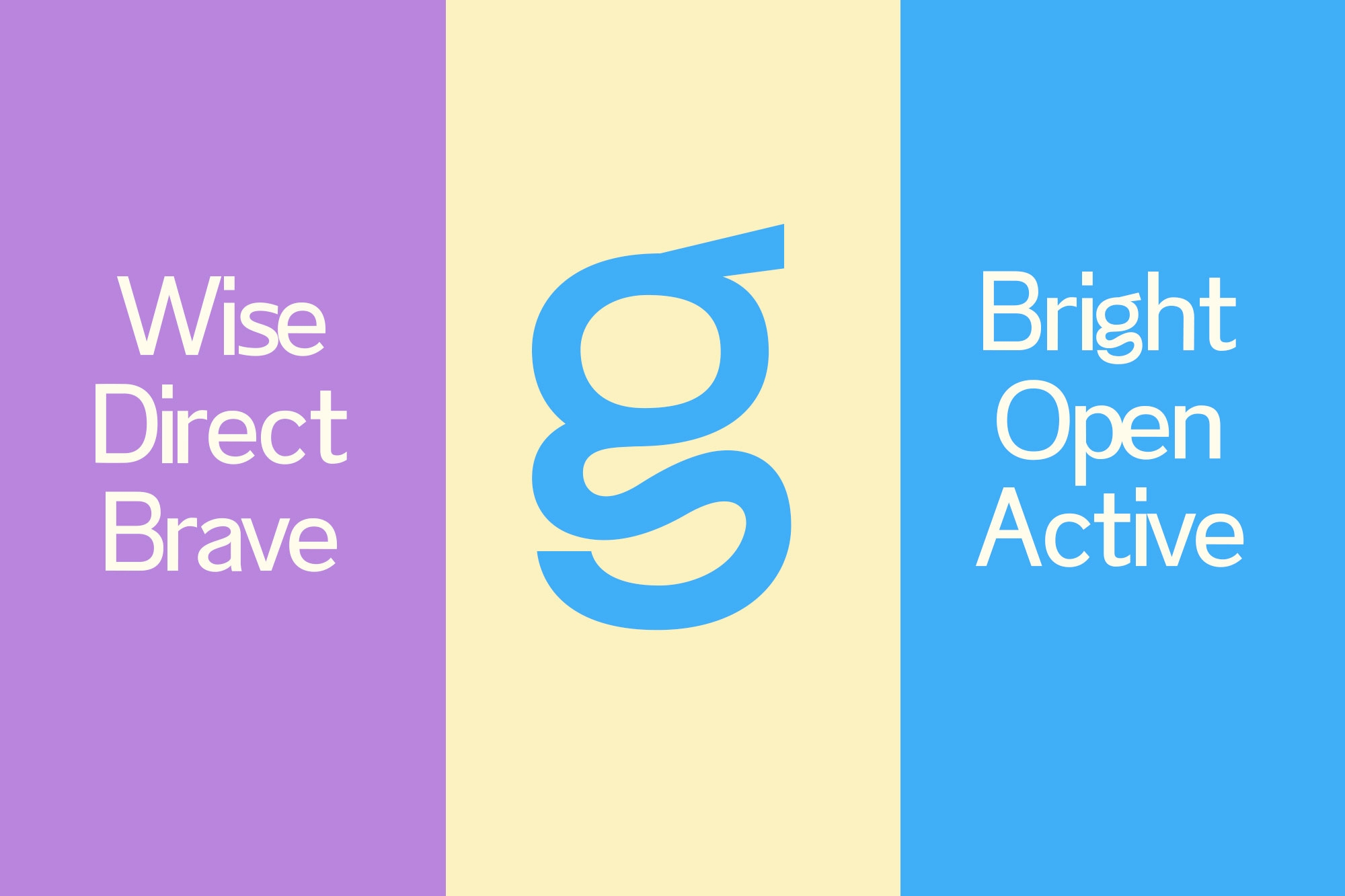 Wise
Direct
Brave

g

Bright
Open
Active